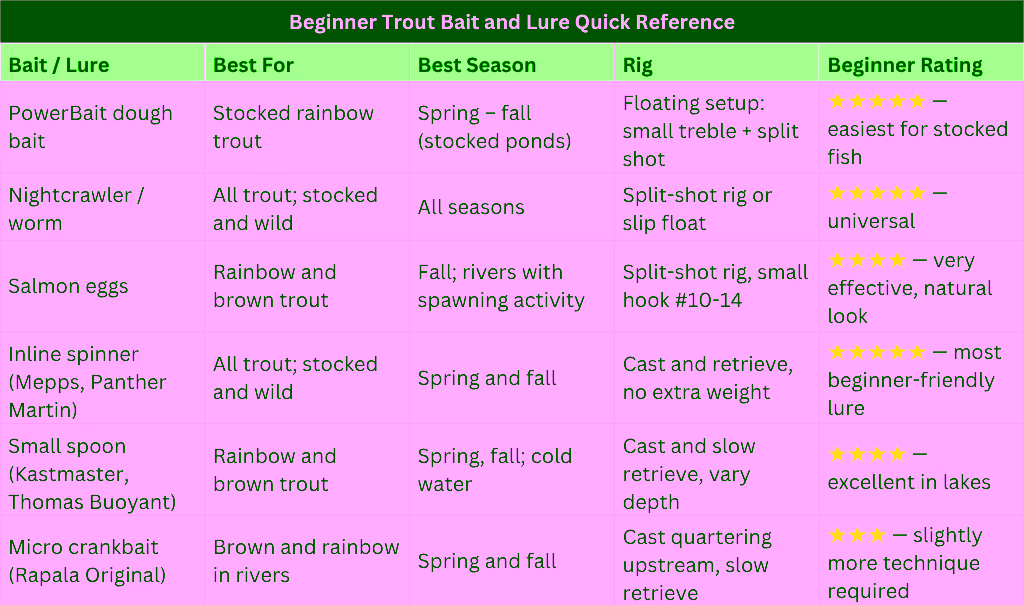 Beginner Trout Bait and Lure Quick Reference

| Bait / Lure | Best For | Best Season | Rig | Beginner Rating |
|---|---|---|---|---|
| PowerBait dough bait | Stocked rainbow trout | Spring – fall (stocked ponds) | Floating setup: small treble + split shot | ★★★★★ — easiest for stocked fish |
| Nightcrawler / worm | All trout; stocked and wild | All seasons | Split-shot rig or slip float | ★★★★★ — universal |
| Salmon eggs | Rainbow and brown trout | Fall; rivers with spawning activity | Split-shot rig, small hook #10-14 | ★★★★ — very effective, natural look |
| Inline spinner (Mepps, Panther Martin) | All trout; stocked and wild | Spring and fall | Cast and retrieve, no extra weight | ★★★★★ — most beginner-friendly lure |
| Small spoon (Kastmaster, Thomas Buoyant) | Rainbow and brown trout | Spring, fall; cold water | Cast and slow retrieve, vary depth | ★★★★ — excellent in lakes |
| Micro crankbait (Rapala Original) | Brown and rainbow in rivers | Spring and fall | Cast quartering upstream, slow retrieve | ★★★ — slightly more technique required |